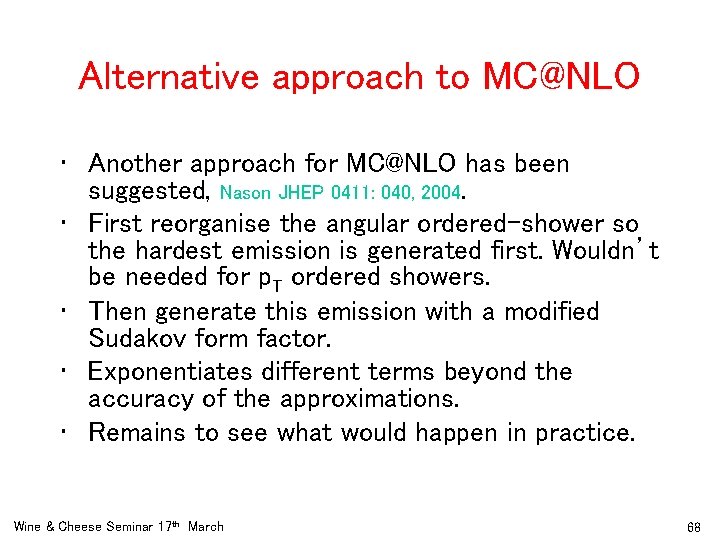 Alternative approach to MC@NLO

• Another approach for MC@NLO has been suggested, Nason JHEP 0411: 040, 2004.
• First reorganise the angular ordered-shower so the hardest emission is generated first. Wouldn't be needed for $p_T$ ordered showers.
• Then generate this emission with a modified Sudakov form factor.
• Exponentiates different terms beyond the accuracy of the approximations.
• Remains to see what would happen in practice.

Wine & Cheese Seminar 17th March

68